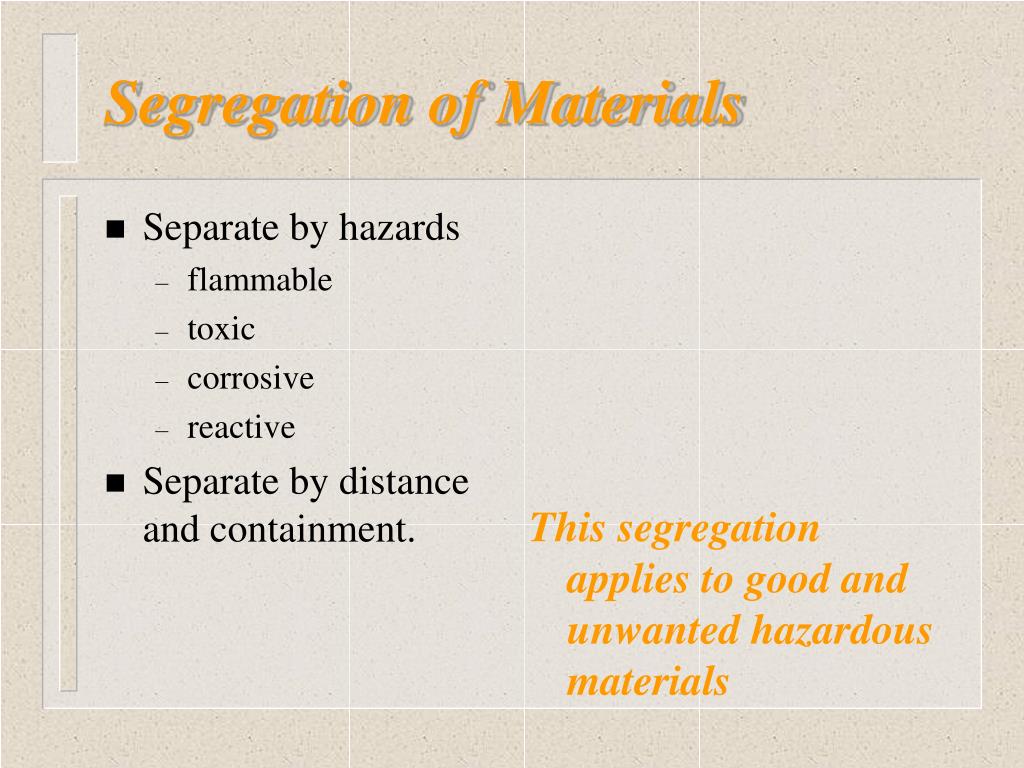 Segregation of Materials

■ Separate by hazards
– flammable
– toxic
– corrosive
– reactive

■ Separate by distance and containment.

This segregation applies to good and unwanted hazardous materials